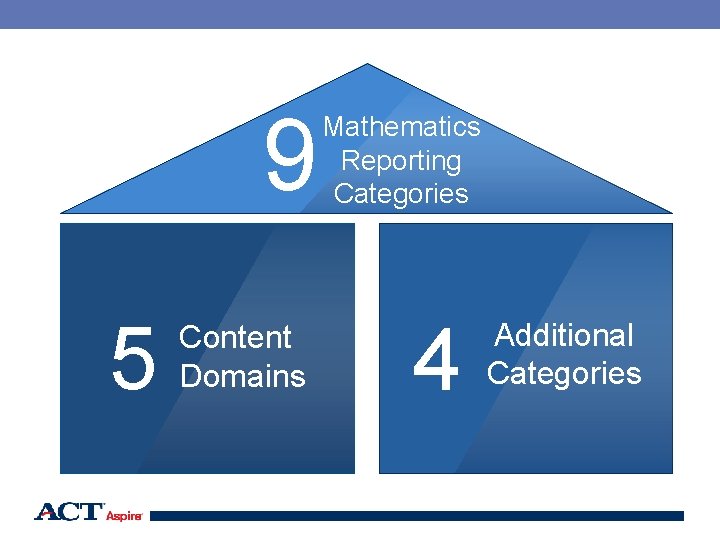 9 Mathematics Reporting Categories

5 Content Domains

4 Additional Categories

ACT Aspire